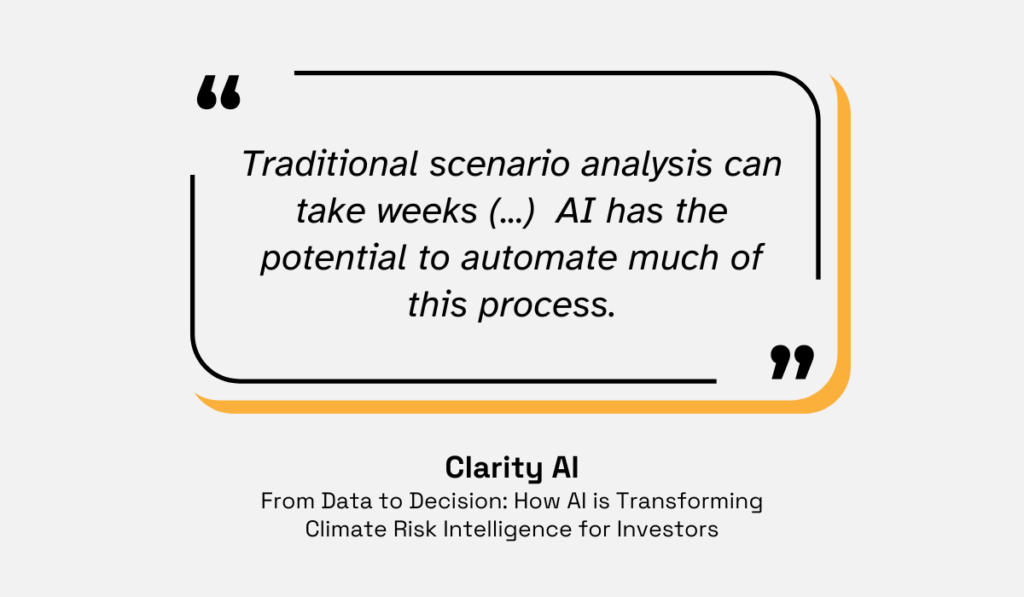 “

Traditional scenario analysis can take weeks (...) AI has the potential to automate much of this process.

”

Clarity AI

From Data to Decision: How AI is Transforming Climate Risk Intelligence for Investors